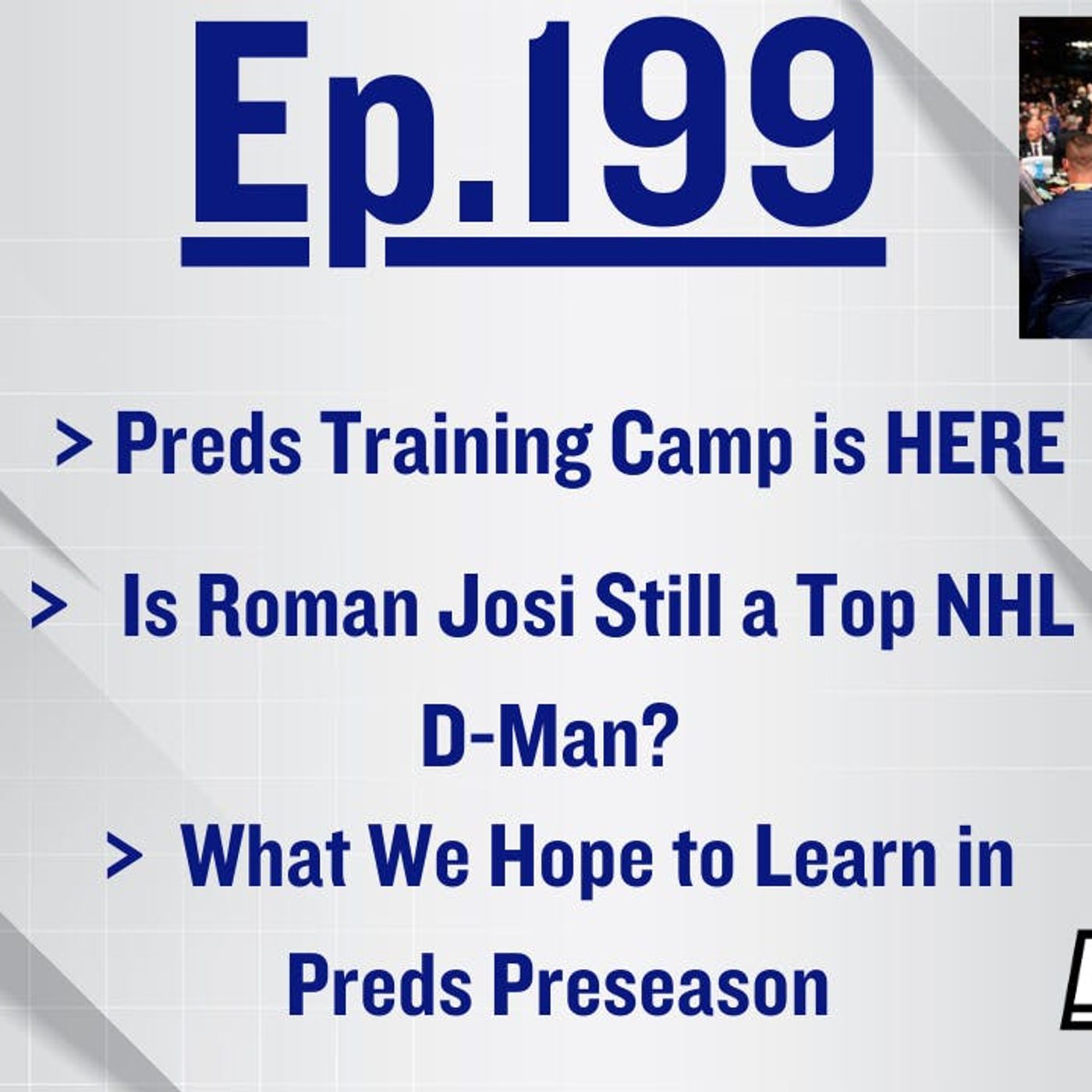 Ep.199

> Preds Training Camp is HERE

> Is Roman Josi Still a Top NHL D-Man?

> What We Hope to Learn in Preds Preseason